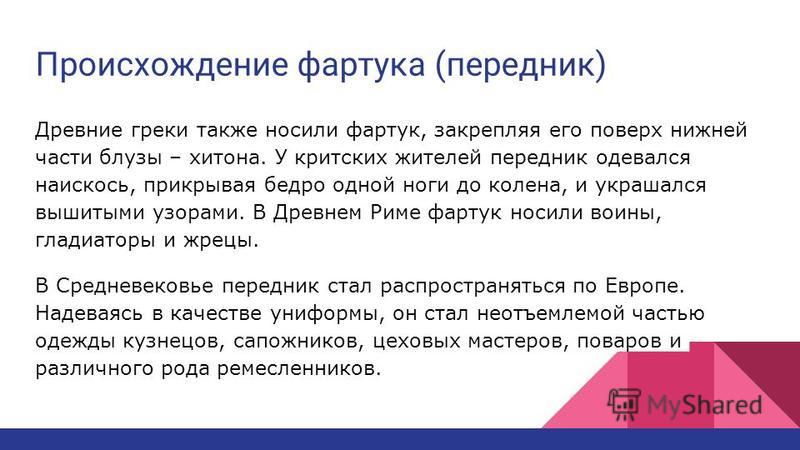 Происхождение фартука (передник)

Древние греки также носили фартук, закрепляя его поверх нижней части блузы – хитона. У критских жителей передник одевался наискось, прикрывая бедро одной ноги до колена, и украшался вышитыми узорами. В Древнем Риме фартук носили воины, гладиаторы и жрецы.

В Средневековье передник стал распространяться по Европе. Надеваясь в качестве униформы, он стал неотъемлемой частью одежды кузнецов, сапожников, цеховых мастеров, поваров и различного рода ремесленников.

MyShared